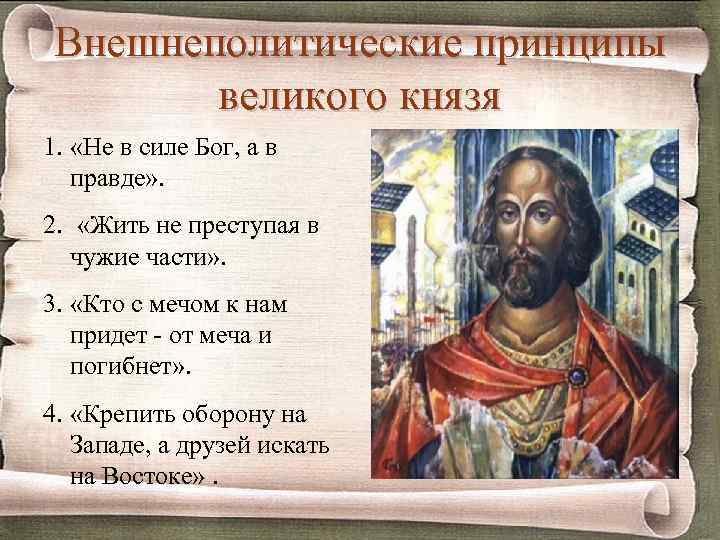 Внешнеполитические принципы великого князя

1. «Не в силе Бог, а в правде».

2. «Жить не преступая в чужие части».

3. «Кто с мечом к нам придет - от меча и погибнет».

4. «Крепить оборону на Западе, а друзей искать на Востоке» .